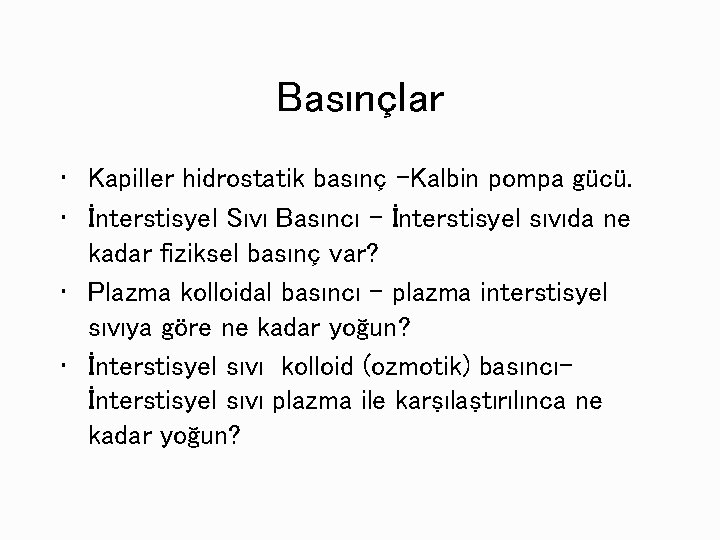 Basınçlar

• Kapiller hidrostatik basınç –Kalbin pompa gücü.
• İnterstisyel Sıvı Basıncı – İnterstisyel sıvıda ne kadar fiziksel basınç var?
• Plazma kolloidal basıncı – plazma interstisyel sıvıya göre ne kadar yoğun?
• İnterstisyel sıvı kolloid (ozmotik) basıncı– İnterstisyel sıvı plazma ile karşılaştırılınca ne kadar yoğun?